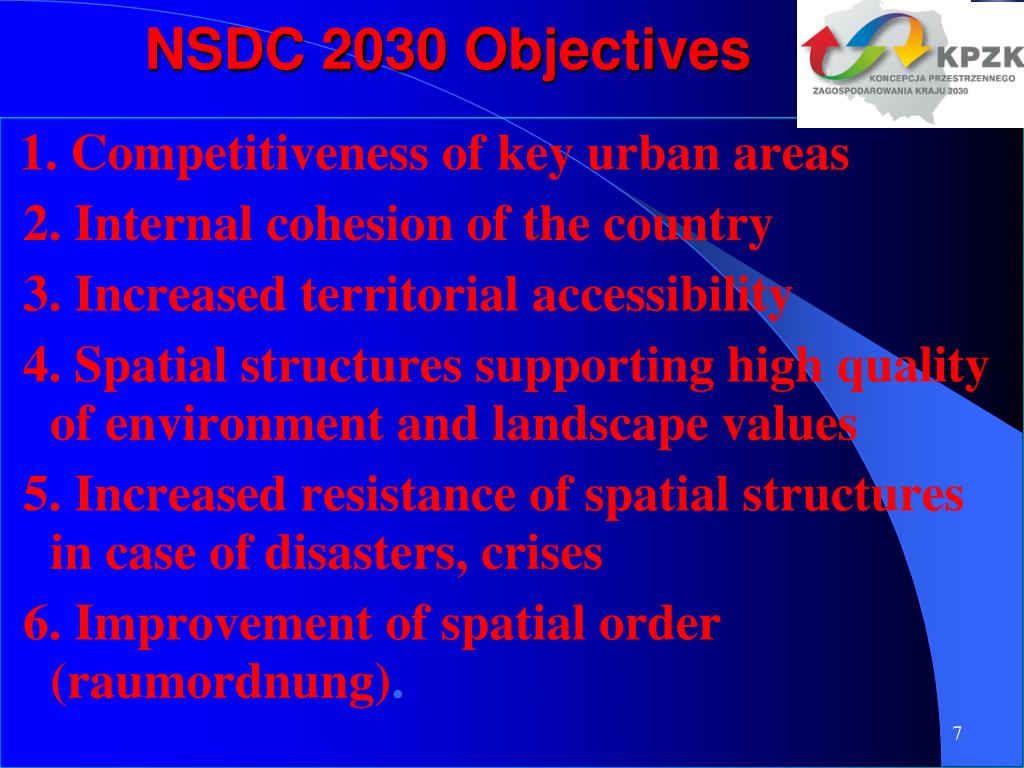 NSDC 2030 Objectives

KPZK
KONCEPCJA PRZESTRZENNEGO ZAGOSPODAROWANIA KRAJU 2030

1. Competitiveness of key urban areas
2. Internal cohesion of the country
3. Increased territorial accessibility
4. Spatial structures supporting high quality of environment and landscape values
5. Increased resistance of spatial structures in case of disasters, crises
6. Improvement of spatial order (raumordnung).

7